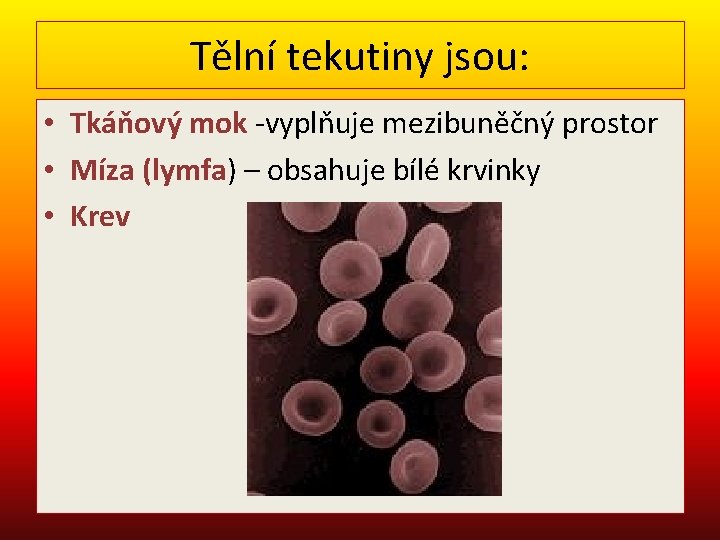 Tělní tekutiny jsou:

• Tkáňový mok -vyplňuje mezibuněčný prostor
• Míza (lymfa) – obsahuje bílé krvinky
• Krev